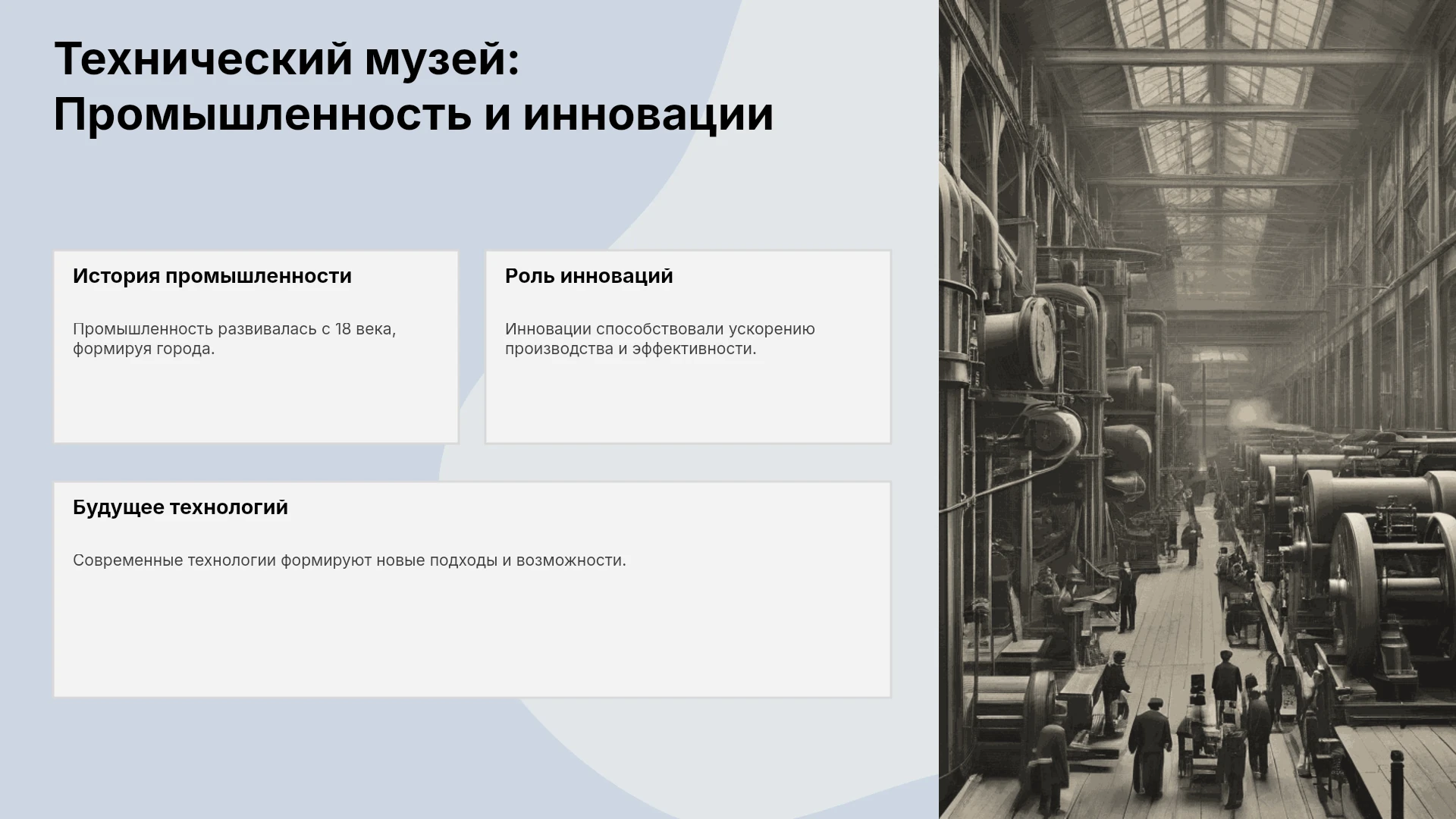 Технический музей:
Промышленность и инновации

История промышленности

Промышленность развивалась с 18 века, формируя города.

Роль инноваций

Инновации способствовали ускорению производства и эффективности.

Будущее технологий

Современные технологии формируют новые подходы и возможности.